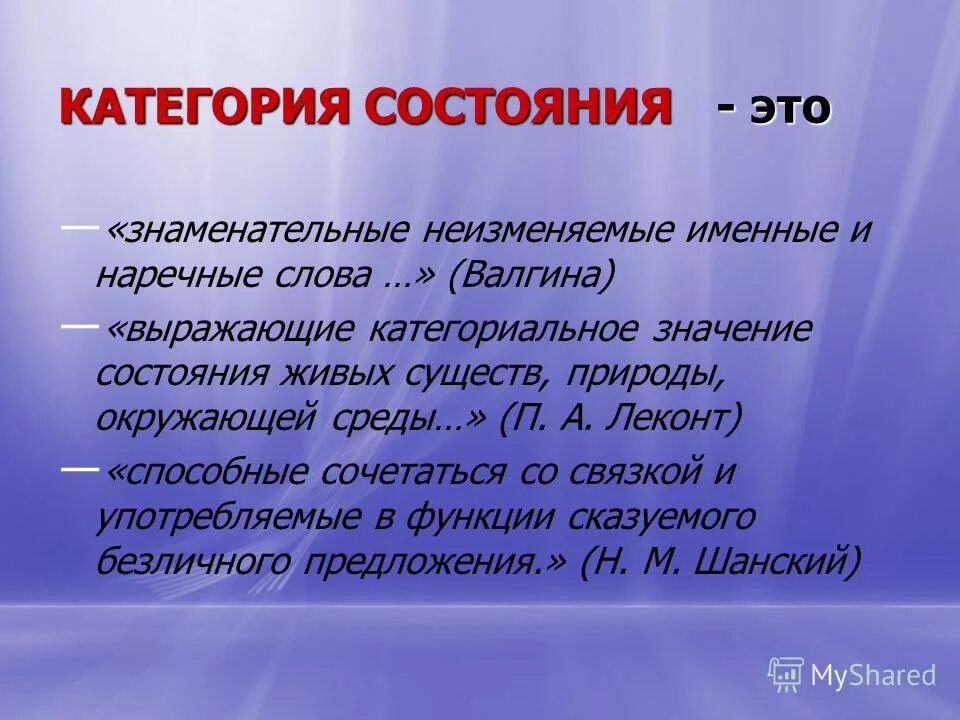 КАТЕГОРИЯ СОСТОЯНИЯ - это

— «знаменательные неизменяемые именные и наречные слова …» (Валгина)

— «выражающие категориальное значение состояния живых существ, природы, окружающей среды…» (П. А. Леконт)

— «способные сочетаться со связкой и употребляемые в функции сказуемого безличного предложения.» (Н. М. Шанский)

MyShared